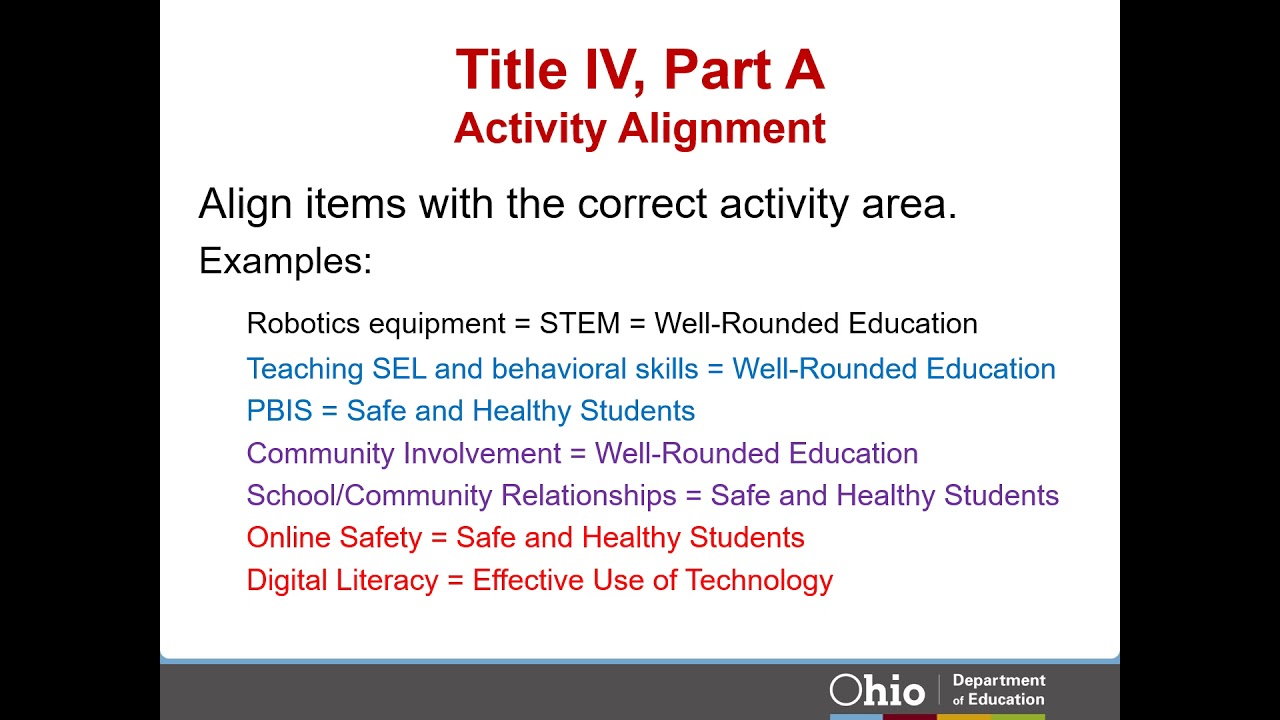 Title IV, Part A
Activity Alignment

Align items with the correct activity area.

Examples:

Robotics equipment = STEM = Well-Rounded Education
Teaching SEL and behavioral skills = Well-Rounded Education
PBIS = Safe and Healthy Students
Community Involvement = Well-Rounded Education
School/Community Relationships = Safe and Healthy Students
Online Safety = Safe and Healthy Students
Digital Literacy = Effective Use of Technology

Ohio Department of Education